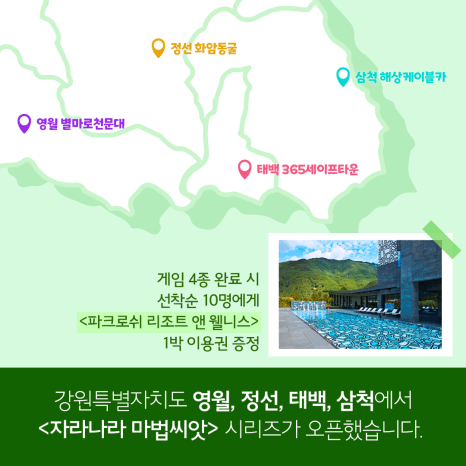 정선 화암동굴

삼척 해상케이블카

영월 별마로천문대

태백 365세이프타운

게임 4종 완료 시
선착순 10명에게
<파크로쉬 리조트 앤 웰니스>
1박 이용권 증정

강원특별자치도 영월, 정선, 태백, 삼척에서
<자라나라 마법씨앗> 시리즈가 오픈했습니다.